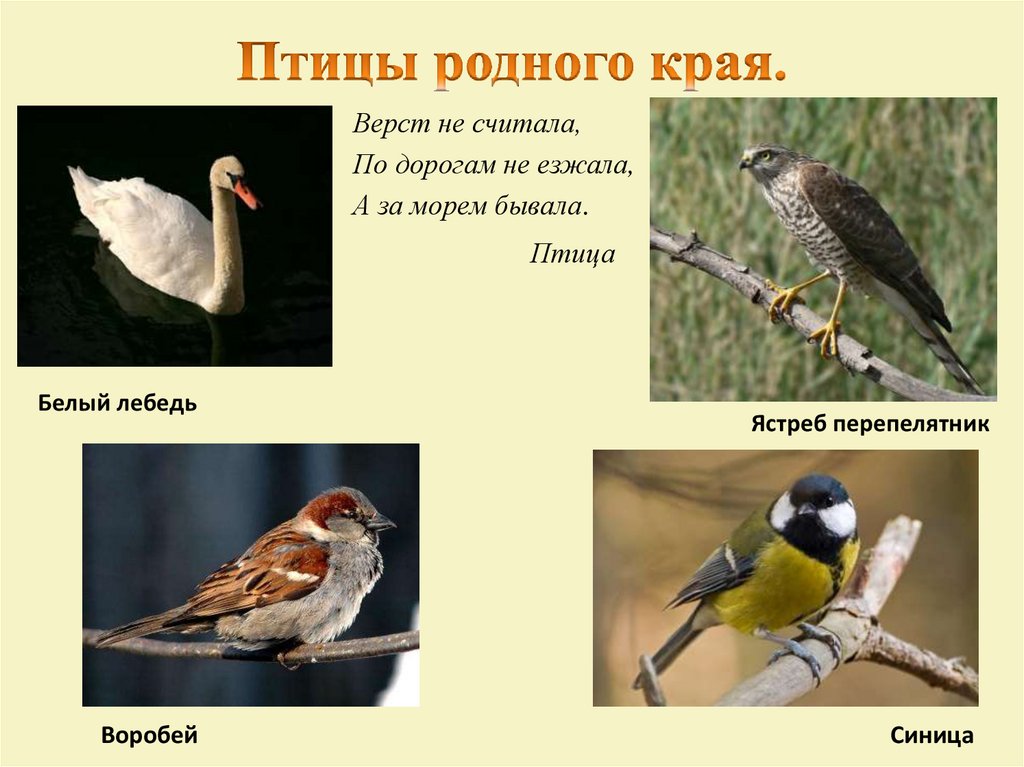 Птицы родного края.

Верст не считала,
По дорогам не езжала,
А за морем бывала.

Птица

Белый лебедь

Ястреб перепелятник

Воробей

Синица